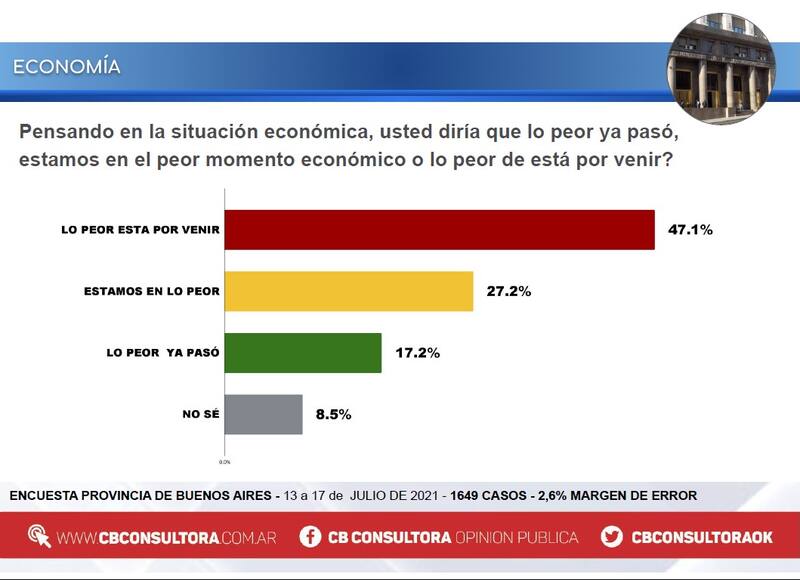 ECONOMÍA

Pensando en la situación económica, usted diría que lo peor ya pasó, estamos en el peor momento económico o lo peor de está por venir?

LO PEOR ESTA POR VENIR 47.1%

ESTAMOS EN LO PEOR 27.2%

LO PEOR YA PASÓ 17.2%

NO SÉ 8.5%

0.0%

ENCUESTA PROVINCIA DE BUENOS AIRES - 13 a 17 de JULIO DE 2021 - 1649 CASOS - 2,6% MARGEN DE ERROR

WWW.CBCONSULTORA.COM.AR CB CONSULTORA OPINION PUBLICA CBCONSULTORAOK